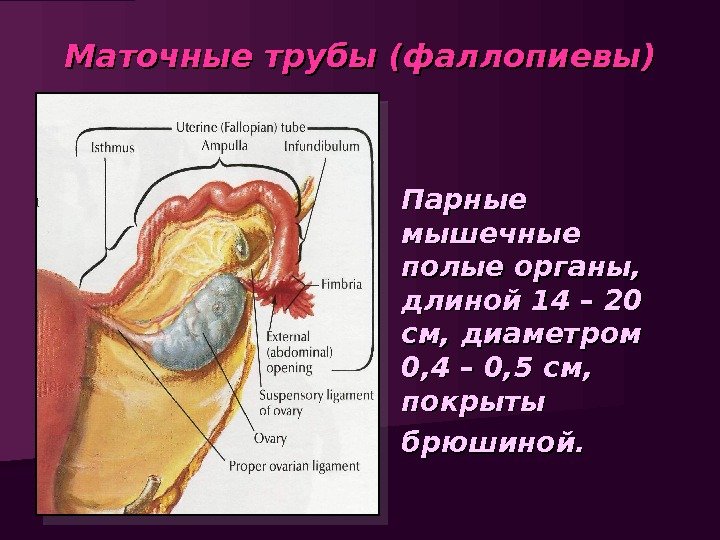 Маточные трубы (фаллопиевы)

Uterine (Fallopian) tube
Isthmus
Ampulla
Infundibulum
Fimbria
External (abdominal) opening
Suspensory ligament of ovary
Ovary
Proper ovarian ligament

Парные мышечные полые органы, длиной 14 – 20 см, диаметром 0,4 – 0,5 см, покрыты брюшиной.